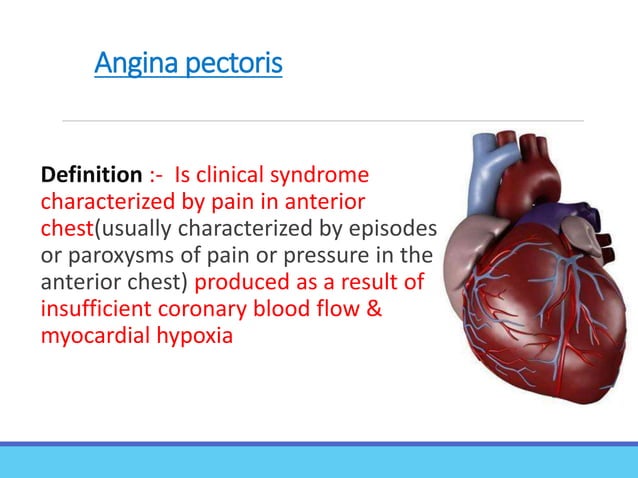 Angina pectoris

Definition :- Is clinical syndrome characterized by pain in anterior chest(usually characterized by episodes or paroxysms of pain or pressure in the anterior chest) produced as a result of insufficient coronary blood flow & myocardial hypoxia